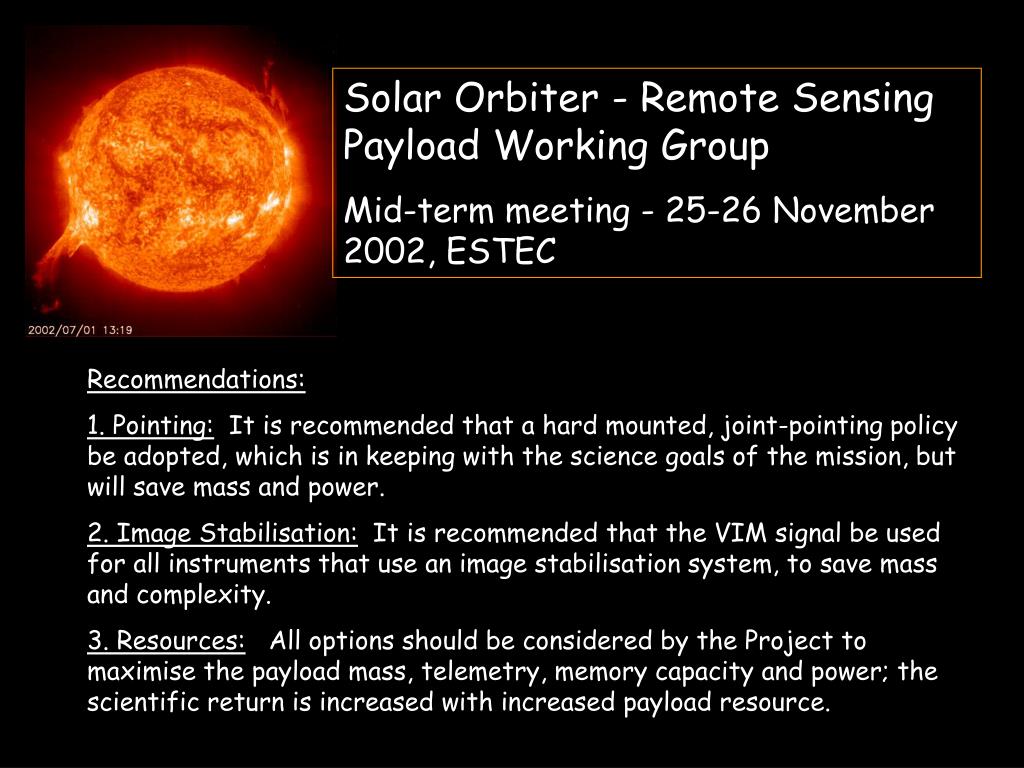 2002/07/01 13:19

Solar Orbiter - Remote Sensing Payload Working Group

Mid-term meeting - 25-26 November 2002, ESTEC

Recommendations:

1. Pointing: It is recommended that a hard mounted, joint-pointing policy be adopted, which is in keeping with the science goals of the mission, but will save mass and power.

2. Image Stabilisation: It is recommended that the VIM signal be used for all instruments that use an image stabilisation system, to save mass and complexity.

3. Resources: All options should be considered by the Project to maximise the payload mass, telemetry, memory capacity and power; the scientific return is increased with increased payload resource.